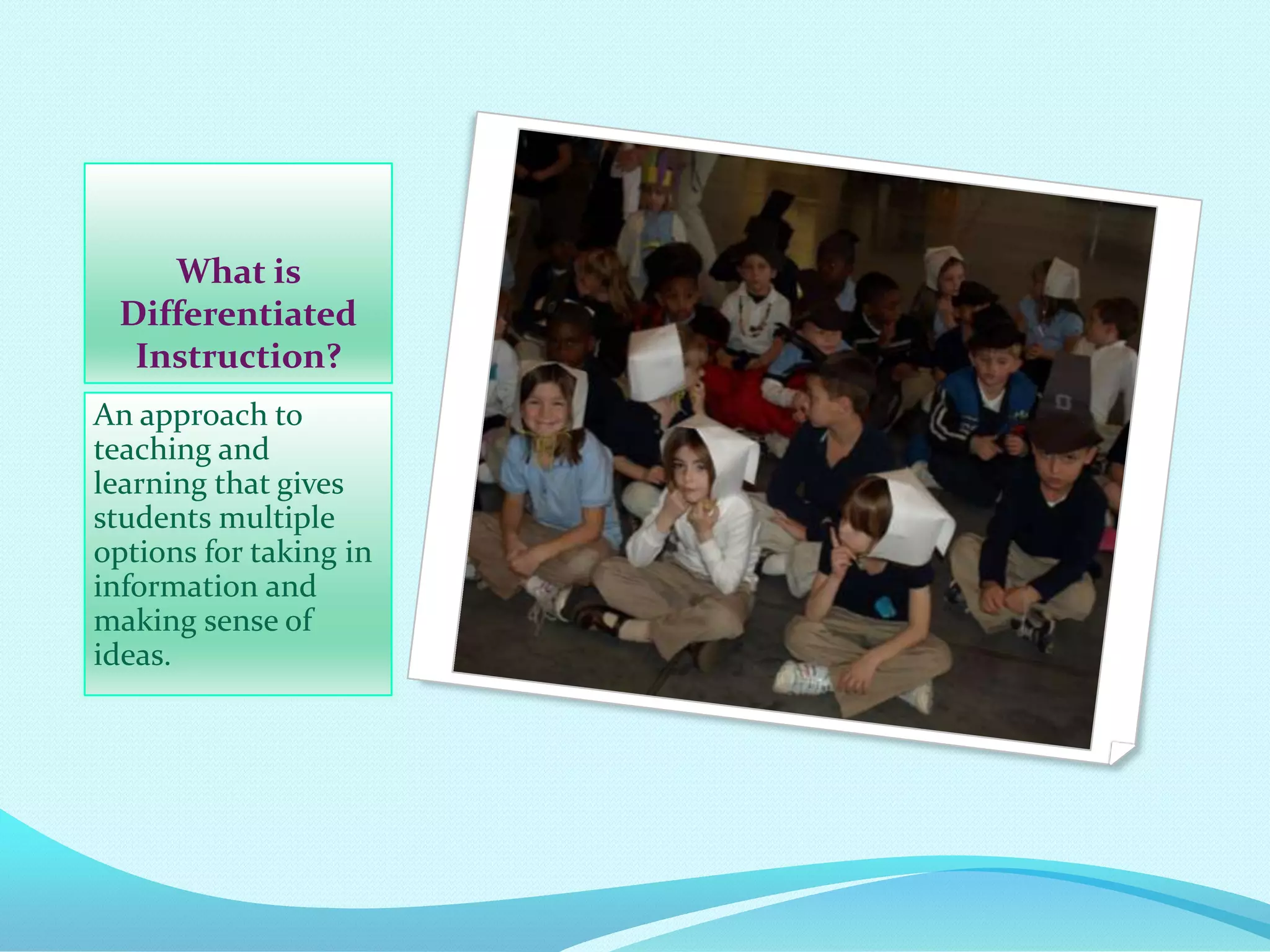 What is Differentiated Instruction?

An approach to teaching and learning that gives students multiple options for taking in information and making sense of ideas.